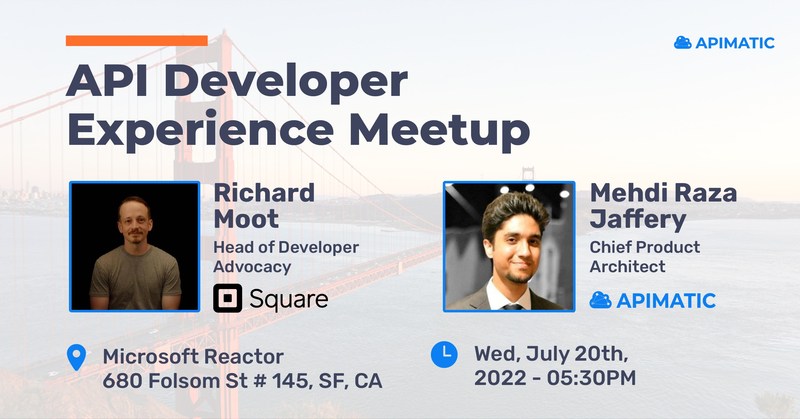 APIMATIC

API Developer Experience Meetup

Richard Moot
Head of Developer Advocacy
Square

Mehdi Raza Jaffery
Chief Product Architect
APIMATIC

Microsoft Reactor
680 Folsom St # 145, SF, CA

Wed, July 20th, 2022 - 05:30PM